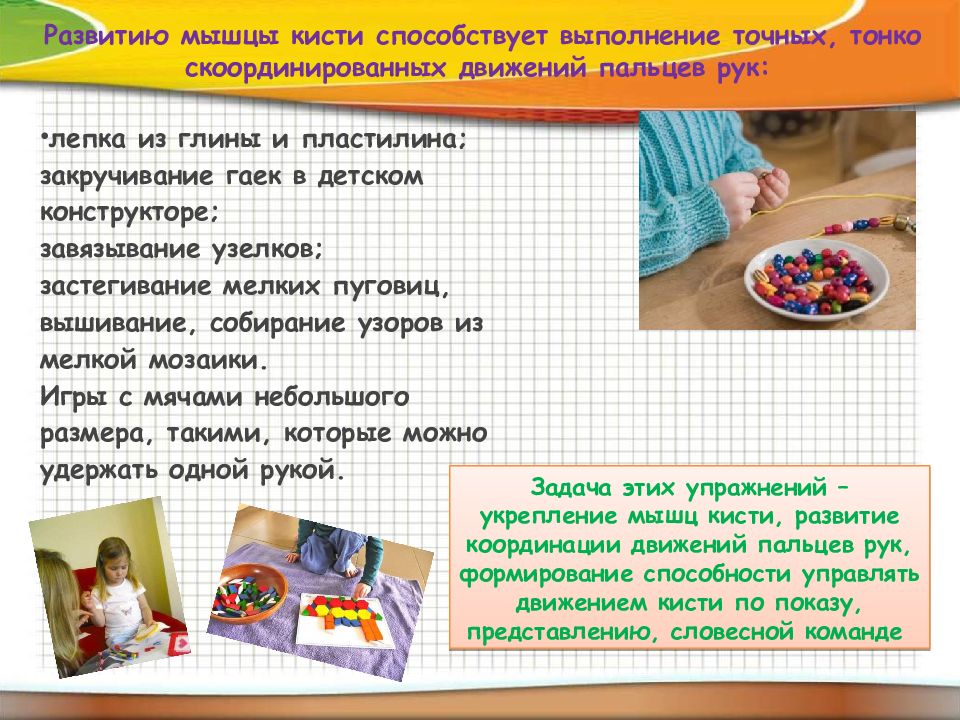 Развитию мышцы кисти способствует выполнение точных, тонко скоординированных движений пальцев рук:

•лепка из глины и пластилина; закручивание гаек в детском конструкторе; завязывание узелков; застегивание мелких пуговиц, вышивание, собирание узоров из мелкой мозаики.
Игры с мячами небольшого размера, такими, которые можно удержать одной рукой.

Задача этих упражнений – укрепление мышц кисти, развитие координации движений пальцев рук, формирование способности управлять движением кисти по показу, представлению, словесной команде